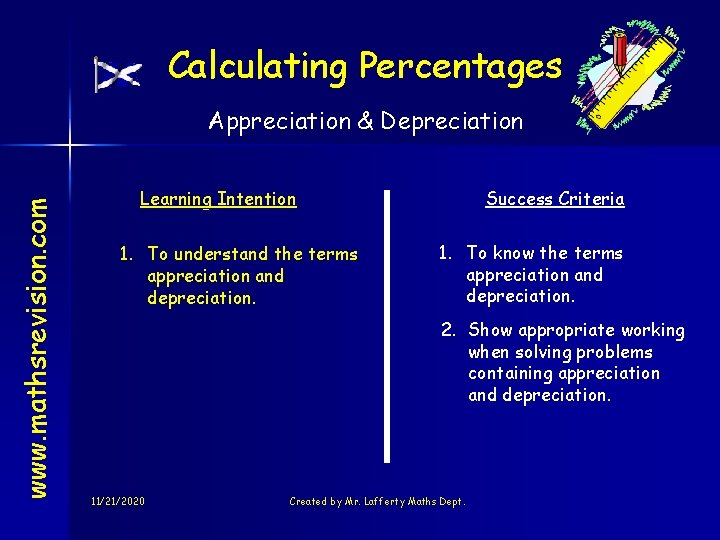 Calculating Percentages

Appreciation & Depreciation

www.mathsrevision.com

Learning Intention

1. To understand the terms appreciation and depreciation.

Success Criteria

1. To know the terms appreciation and depreciation.

2. Show appropriate working when solving problems containing appreciation and depreciation.

11/21/2020

Created by Mr. Lafferty Maths Dept.